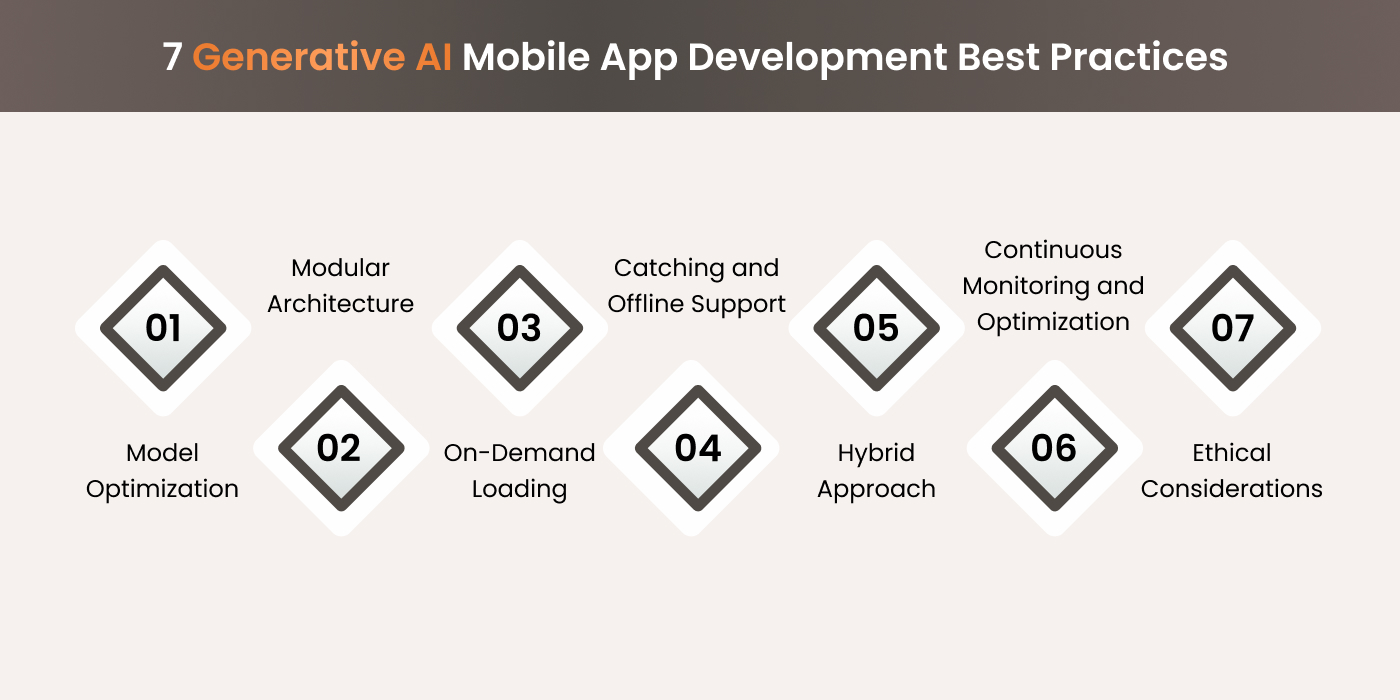 7 Generative AI Mobile App Development Best Practices

01
Model Optimization

02
Modular Architecture

03
On-Demand Loading

04
Catching and Offline Support

05
Hybrid Approach

06
Continuous Monitoring and Optimization

07
Ethical Considerations